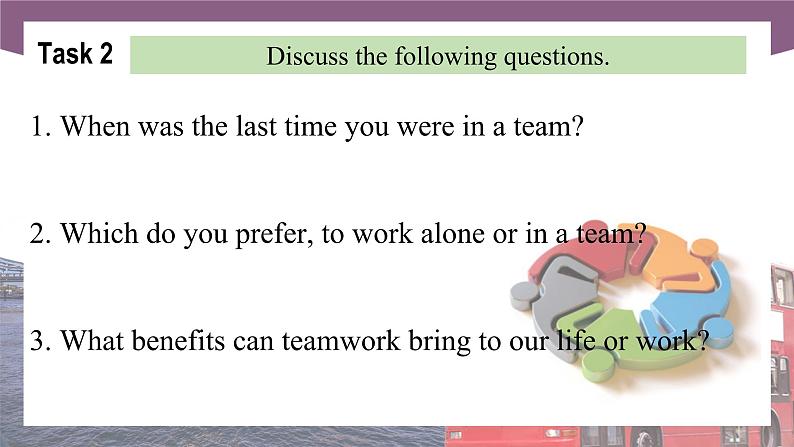 Task 2

Discuss the following questions.

1. When was the last time you were in a team?

2. Which do you prefer, to work alone or in a team?

3. What benefits can teamwork bring to our life or work?